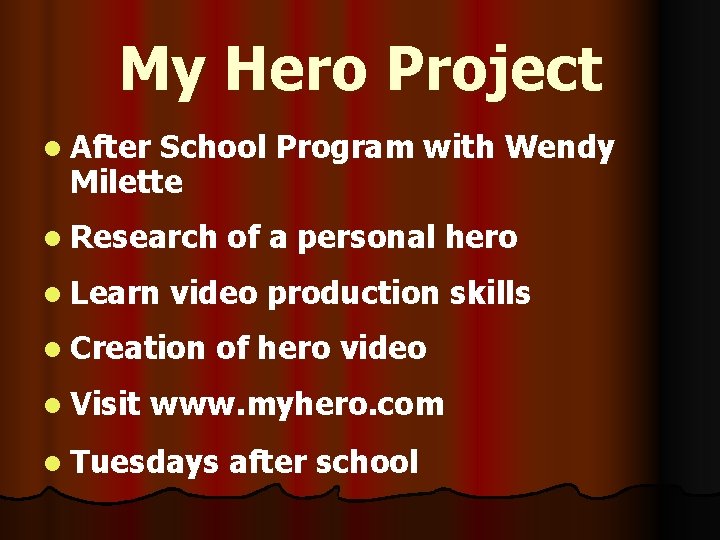 My Hero Project

- After School Program with Wendy Milette
- Research of a personal hero
- Learn video production skills
- Creation of hero video
- Visit www.myhero.com
- Tuesdays after school